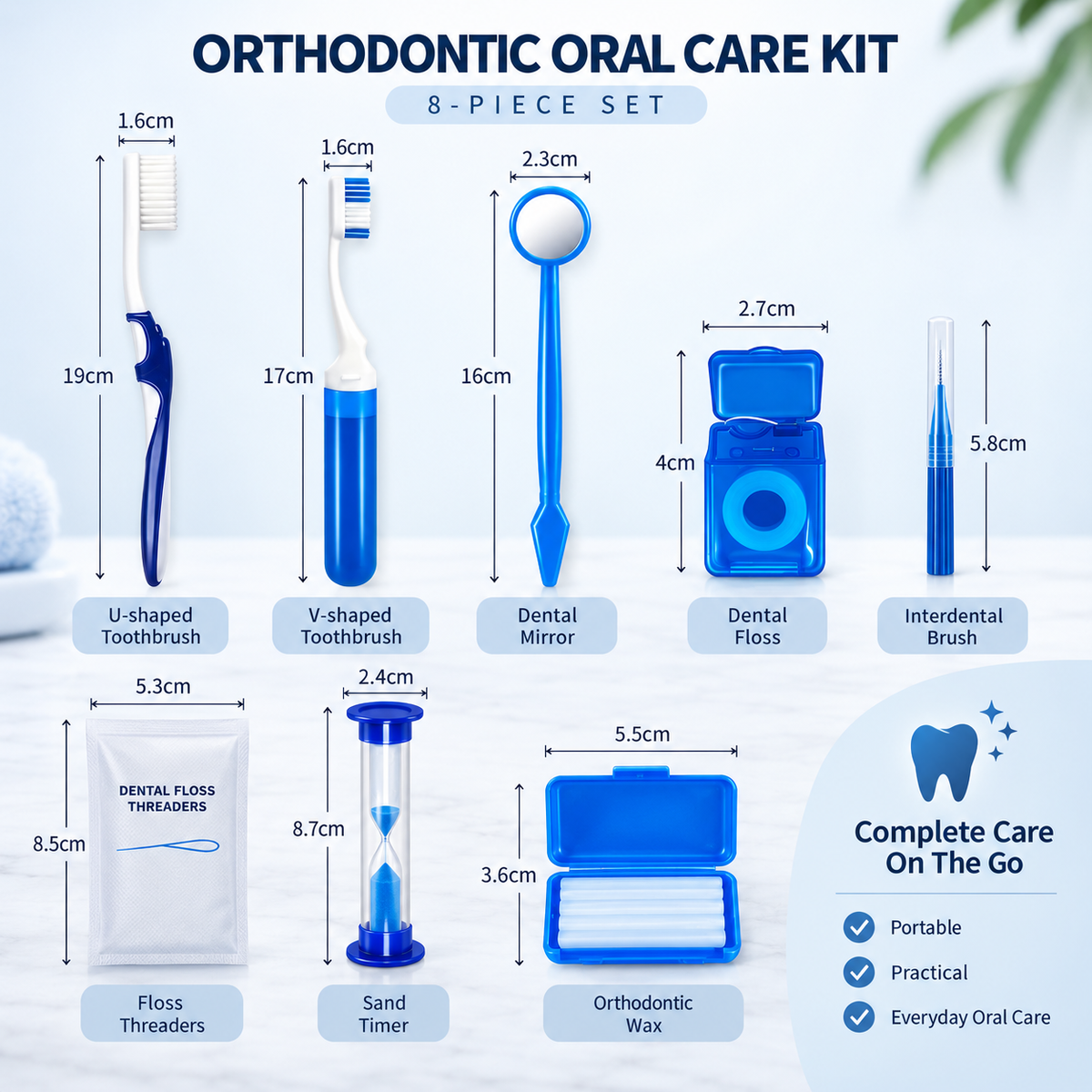 ORTHODONTIC ORAL CARE KIT

8-PIECE SET

1.6cm
19cm
U-shaped Toothbrush

1.6cm
17cm
V-shaped Toothbrush

2.3cm
16cm
Dental Mirror

2.7cm
4cm
Dental Floss

5.8cm
Interdental Brush

5.3cm
8.5cm
DENTAL FLOSS THREADERS
Floss Threaders

2.4cm
8.7cm
Sand Timer

5.5cm
3.6cm
Orthodontic Wax

Complete Care On The Go

Portable
Practical
Everyday Oral Care